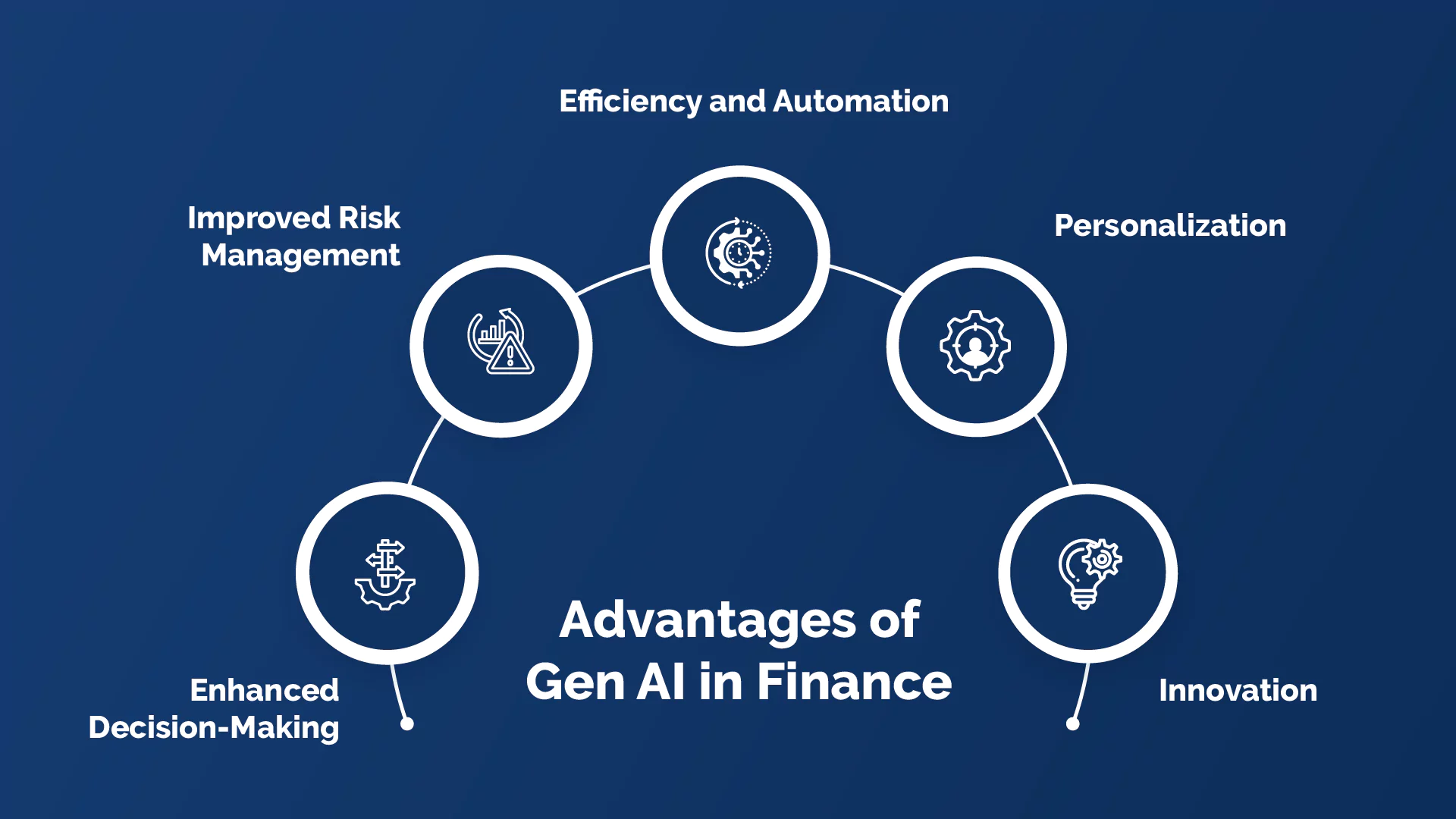 Efficiency and Automation

Improved Risk Management

Personalization

Enhanced Decision-Making

Advantages of Gen AI in Finance

Innovation